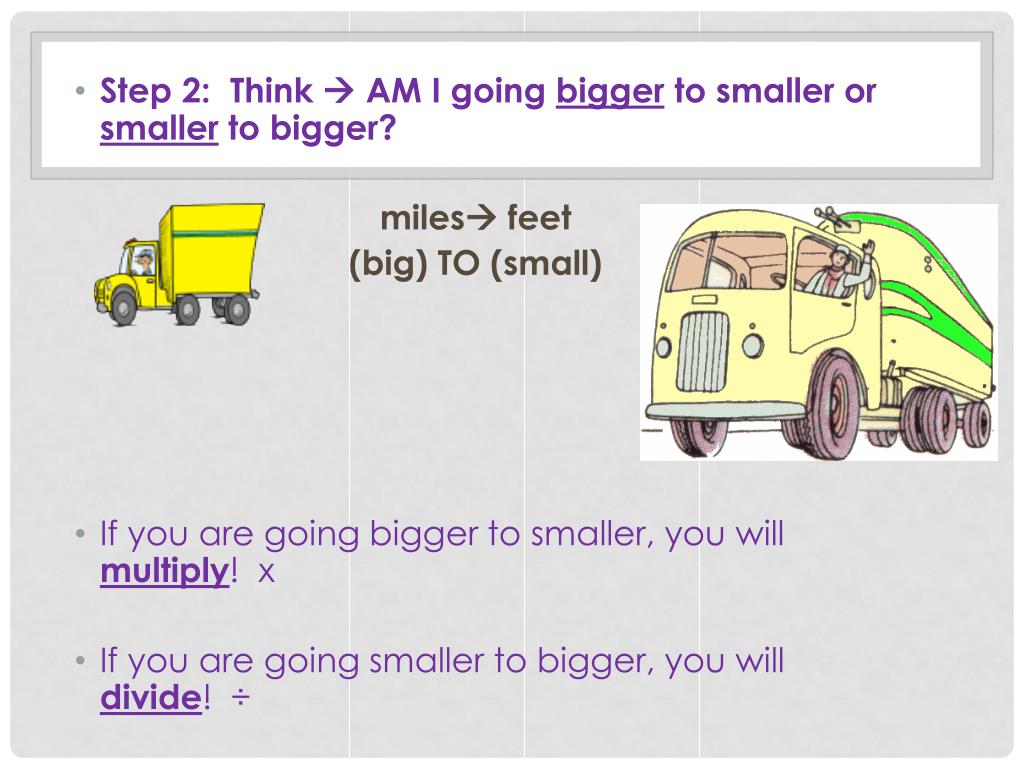 • Step 2: Think → AM I going bigger to smaller or smaller to bigger?

miles→ feet
(big) TO (small)

• If you are going bigger to smaller, you will multiply! x

• If you are going smaller to bigger, you will divide! ÷